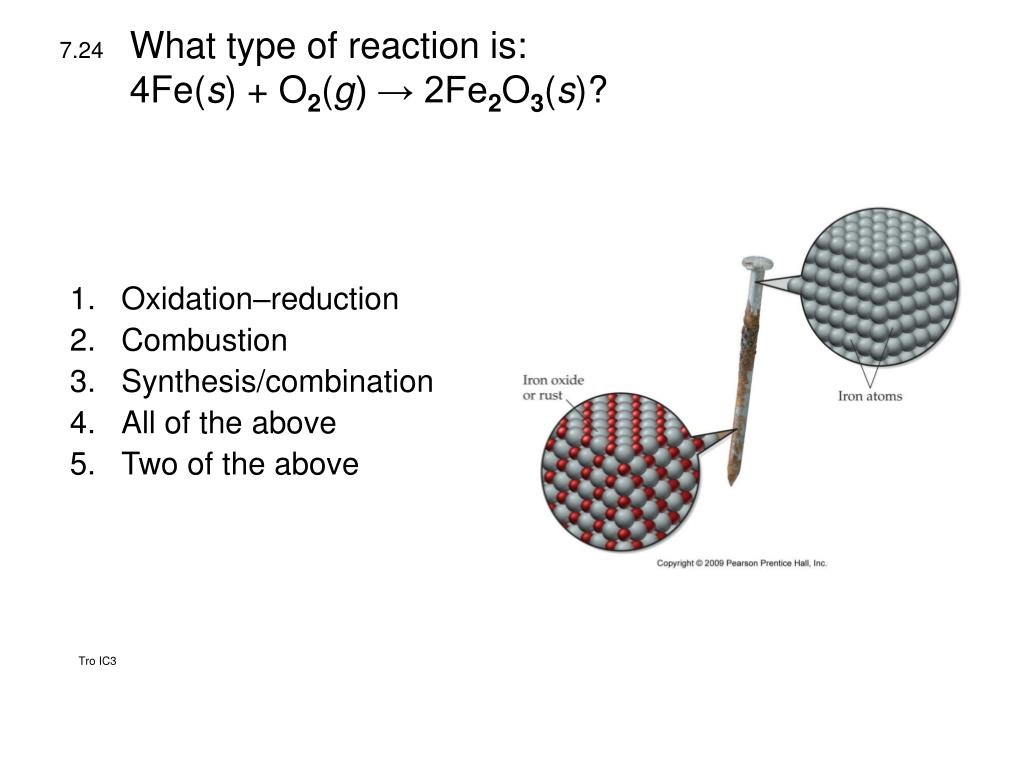 7.24 What type of reaction is:
$4Fe(s) + O_2(g) \rightarrow 2Fe_2O_3(s)$?

1. Oxidation–reduction
2. Combustion
3. Synthesis/combination
4. All of the above
5. Two of the above

Iron oxide or rust

Iron atoms

Copyright © 2009 Pearson Prentice Hall, Inc.

Tro IC3